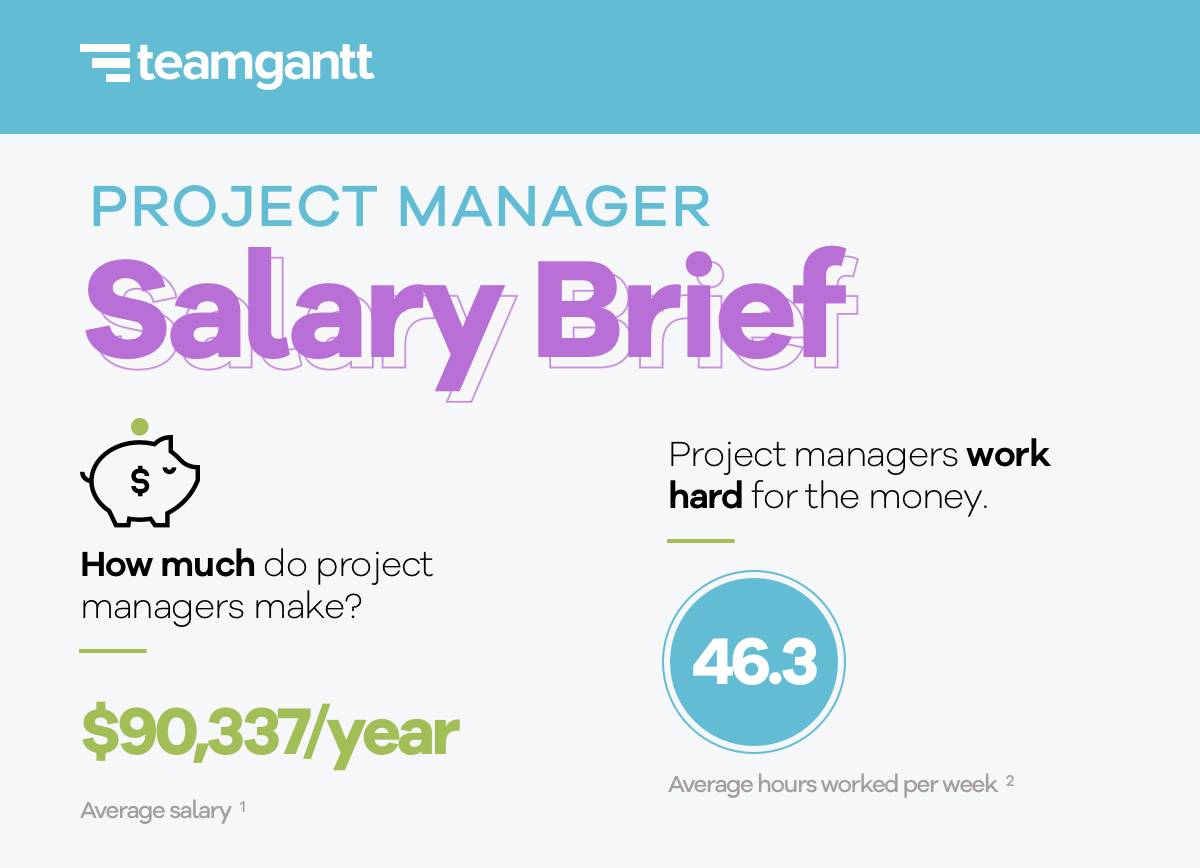 teamgantt

PROJECT MANAGER
Salary Brief

$

How much do project managers make?

$90,337/year

Average salary $^1$

Project managers work hard for the money.

46.3

Average hours worked per week $^2$